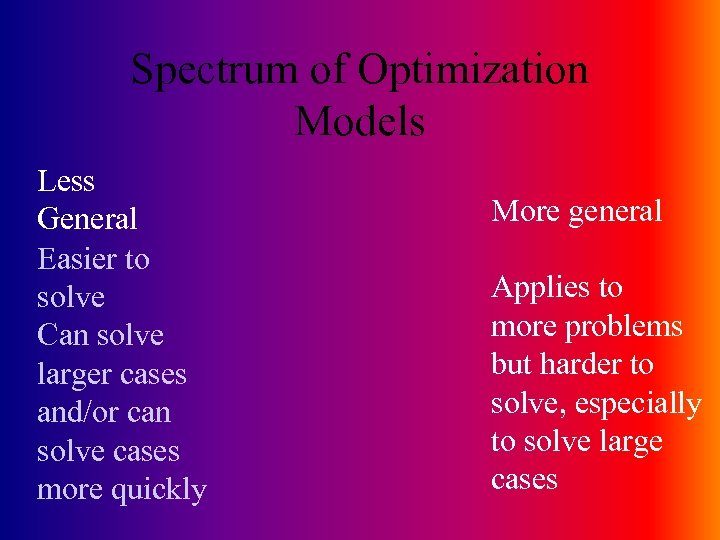 Spectrum of Optimization Models

Less General
Easier to solve
Can solve larger cases and/or can solve cases more quickly

More general

Applies to more problems but harder to solve, especially to solve large cases